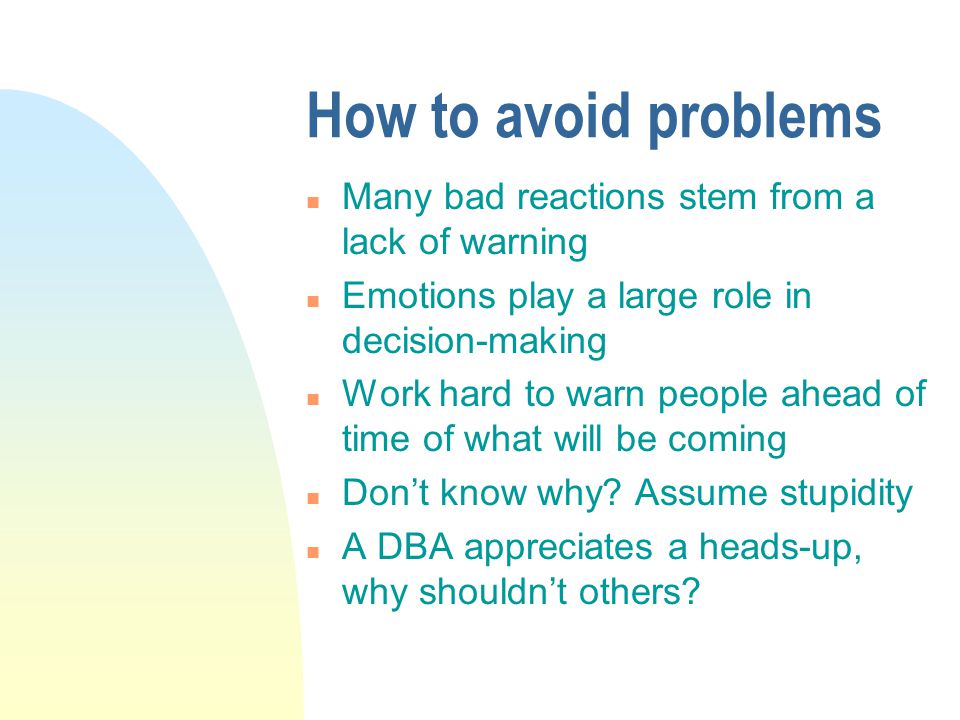 How to avoid problems

- Many bad reactions stem from a lack of warning
- Emotions play a large role in decision-making
- Work hard to warn people ahead of time of what will be coming
- Don’t know why? Assume stupidity
- A DBA appreciates a heads-up, why shouldn’t others?